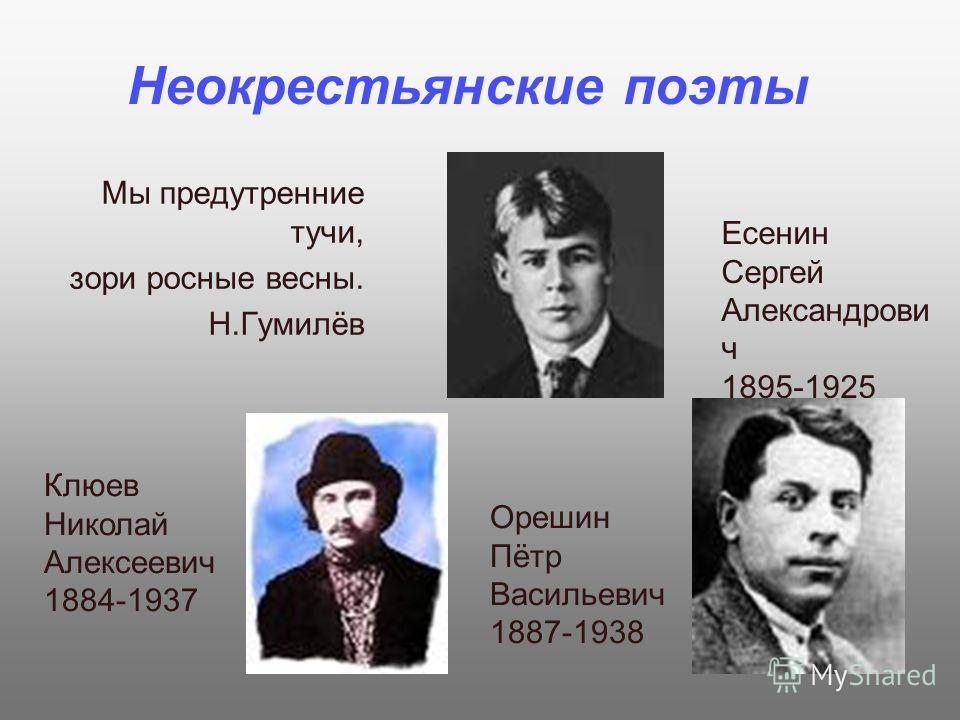 Неокрестьянские поэты

Мы предутренние тучи,
зори росные весны.
Н.Гумилёв

Есенин Сергей Александрович
1895-1925

Клюев Николай Алексеевич
1884-1937

Орешин Пётр Васильевич
1887-1938

MyShared